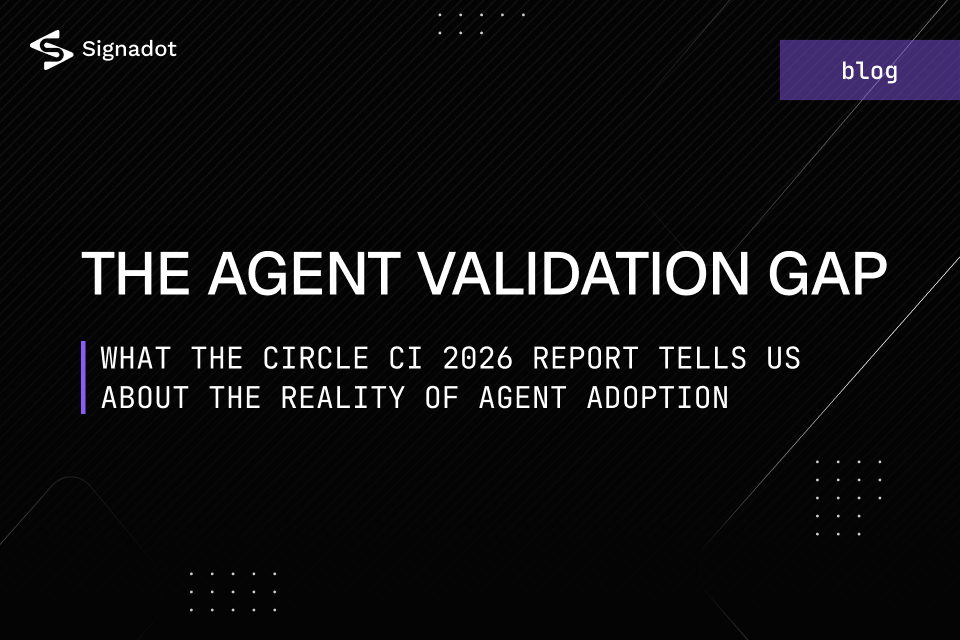 Signadot

blog

THE AGENT VALIDATION GAP

WHAT THE CIRCLE CI 2026 REPORT TELLS US ABOUT THE REALITY OF AGENT ADOPTION